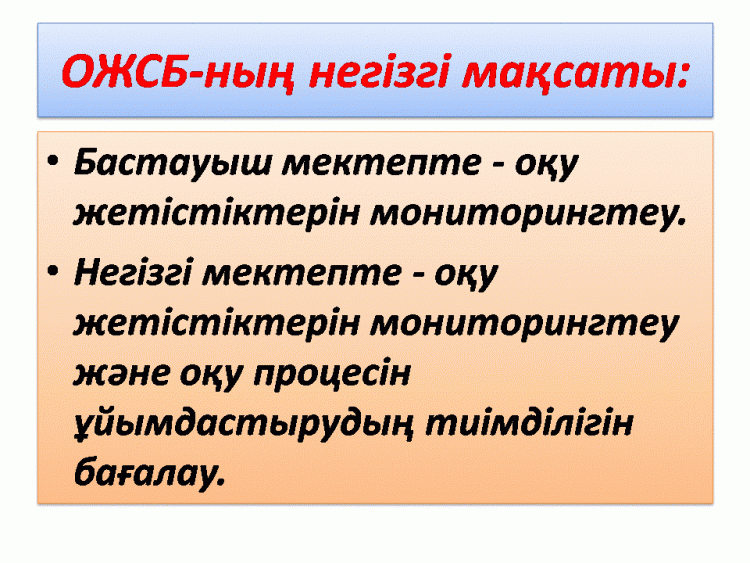 ОЖСБ-ның негізгі мақсаты:

• Бастауыш мектепте - оқу жетістіктерін мониторингтеу.

• Негізгі мектепте - оқу жетістіктерін мониторингтеу және оқу процесін ұйымдастырудың тиімділігін бағалау.